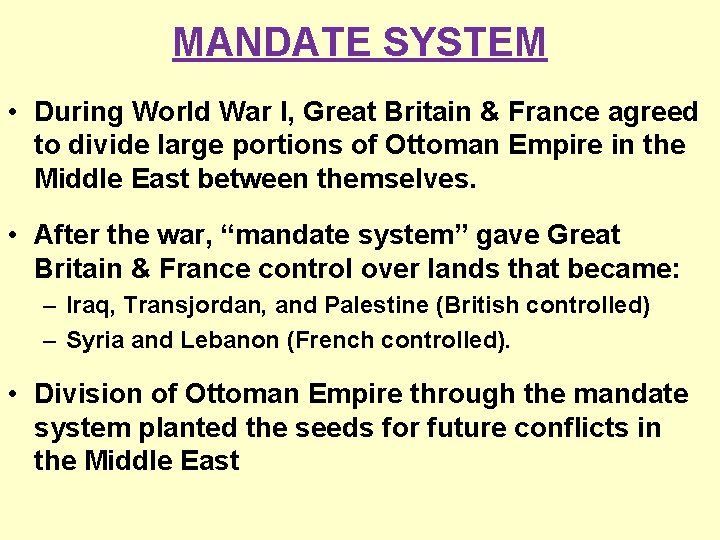 MANDATE SYSTEM

• During World War I, Great Britain & France agreed to divide large portions of Ottoman Empire in the Middle East between themselves.

• After the war, “mandate system” gave Great Britain & France control over lands that became:
– Iraq, Transjordan, and Palestine (British controlled)
– Syria and Lebanon (French controlled).

• Division of Ottoman Empire through the mandate system planted the seeds for future conflicts in the Middle East